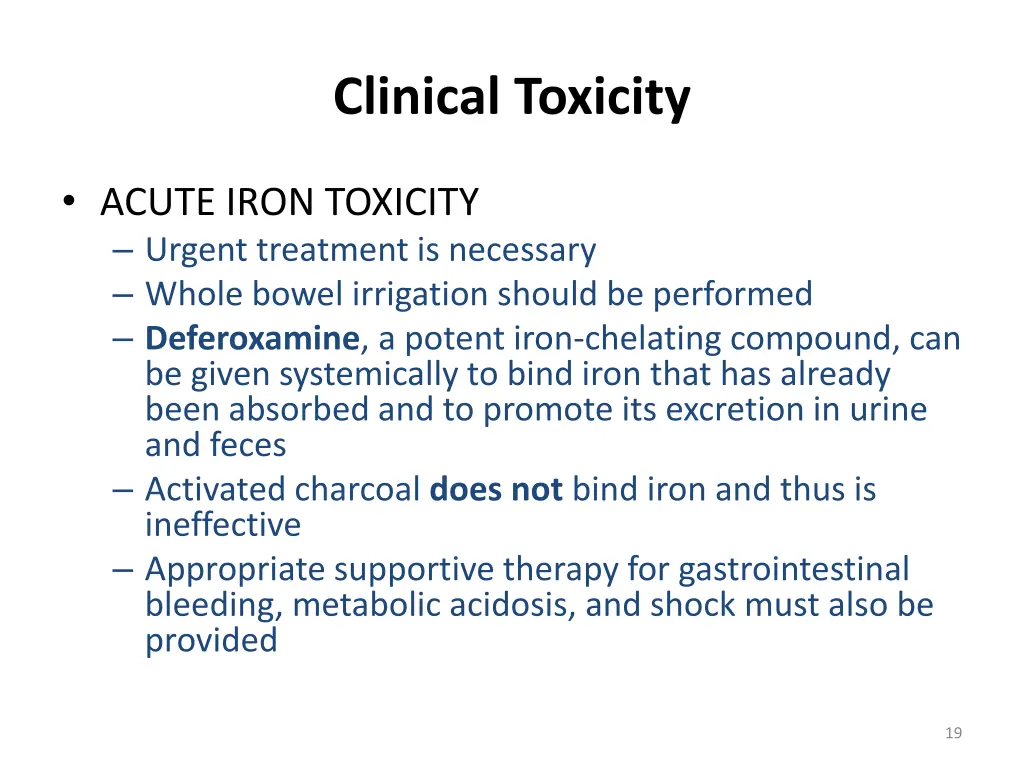 Clinical Toxicity

• ACUTE IRON TOXICITY
– Urgent treatment is necessary
– Whole bowel irrigation should be performed
– Deferoxamine, a potent iron-chelating compound, can be given systemically to bind iron that has already been absorbed and to promote its excretion in urine and feces
– Activated charcoal does not bind iron and thus is ineffective
– Appropriate supportive therapy for gastrointestinal bleeding, metabolic acidosis, and shock must also be provided

19